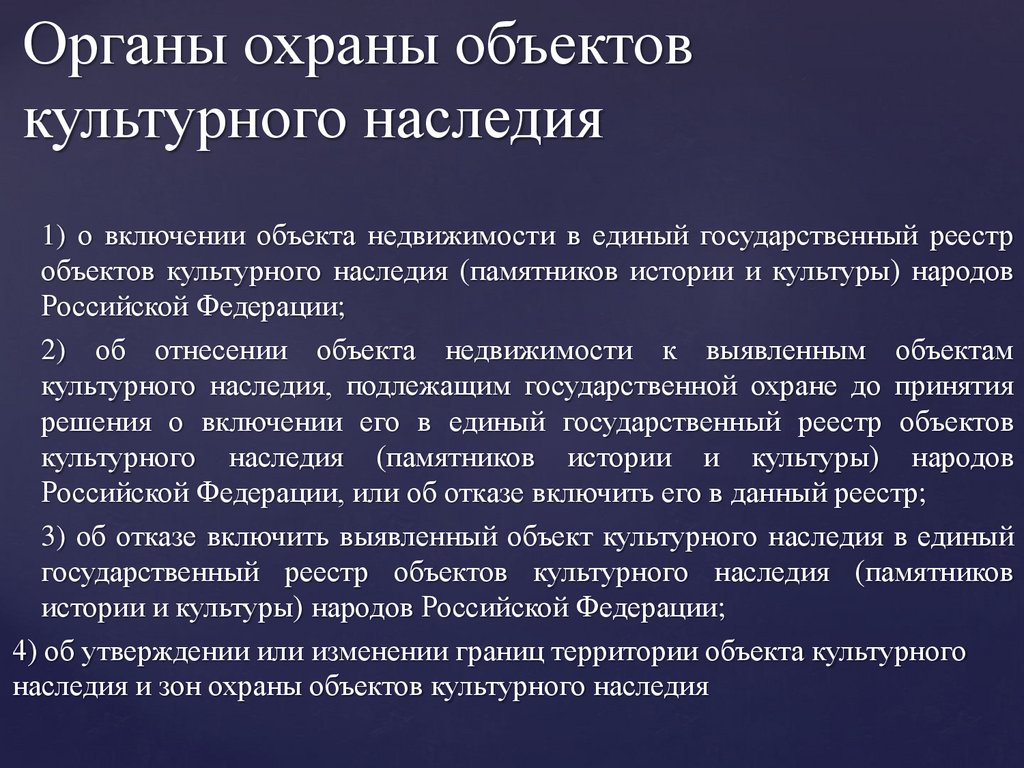 Органы охраны объектов культурного наследия

1) о включении объекта недвижимости в единый государственный реестр объектов культурного наследия (памятников истории и культуры) народов Российской Федерации;

2) об отнесении объекта недвижимости к выявленным объектам культурного наследия, подлежащим государственной охране до принятия решения о включении его в единый государственный реестр объектов культурного наследия (памятников истории и культуры) народов Российской Федерации, или об отказе включить его в данный реестр;

3) об отказе включить выявленный объект культурного наследия в единый государственный реестр объектов культурного наследия (памятников истории и культуры) народов Российской Федерации;

4) об утверждении или изменении границ территории объекта культурного наследия и зон охраны объектов культурного наследия